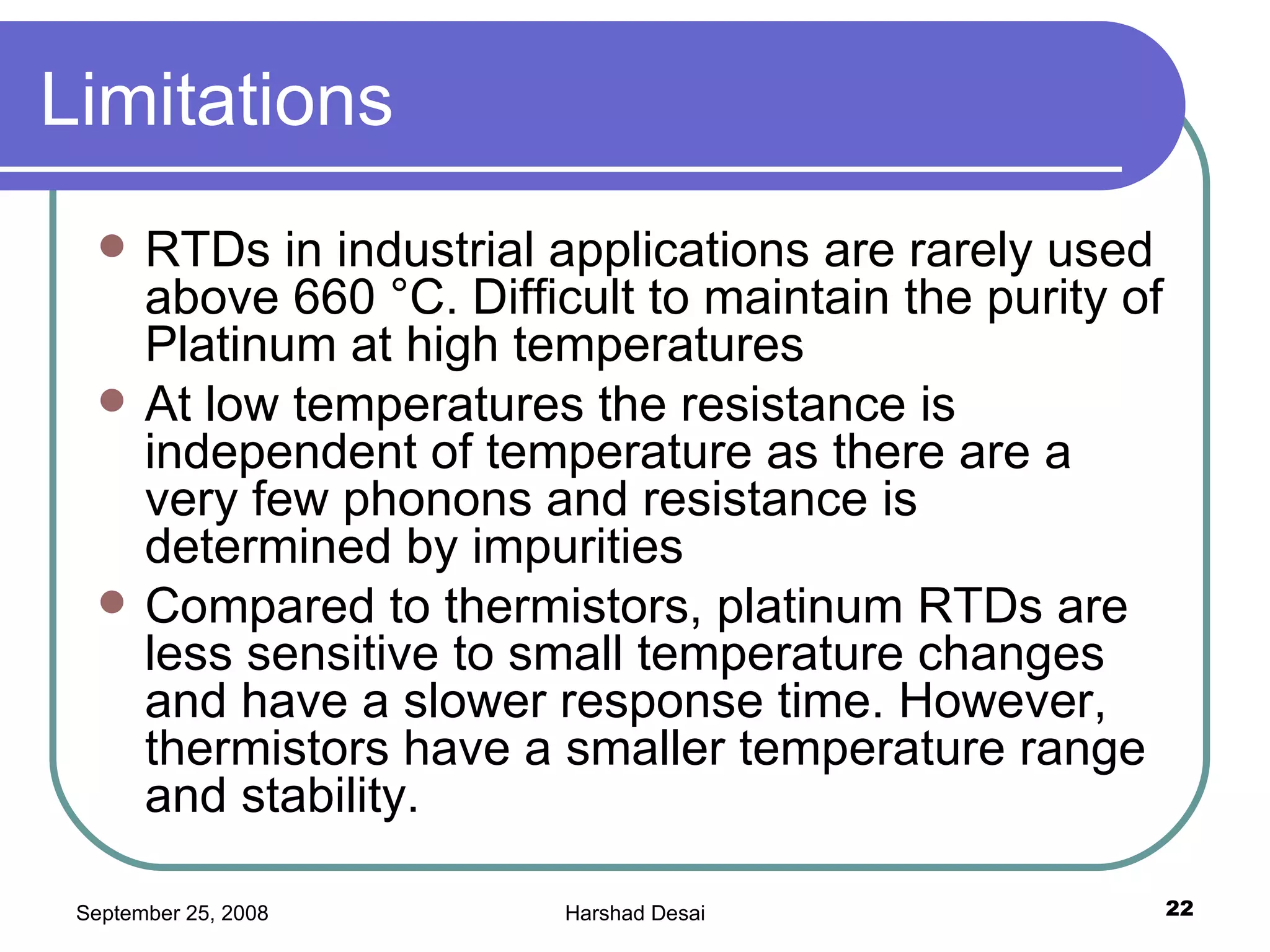 Limitations

- RTDs in industrial applications are rarely used above 660 °C. Difficult to maintain the purity of Platinum at high temperatures
- At low temperatures the resistance is independent of temperature as there are a very few phonons and resistance is determined by impurities
- Compared to thermistors, platinum RTDs are less sensitive to small temperature changes and have a slower response time. However, thermistors have a smaller temperature range and stability.

September 25, 2008

Harshad Desai

22